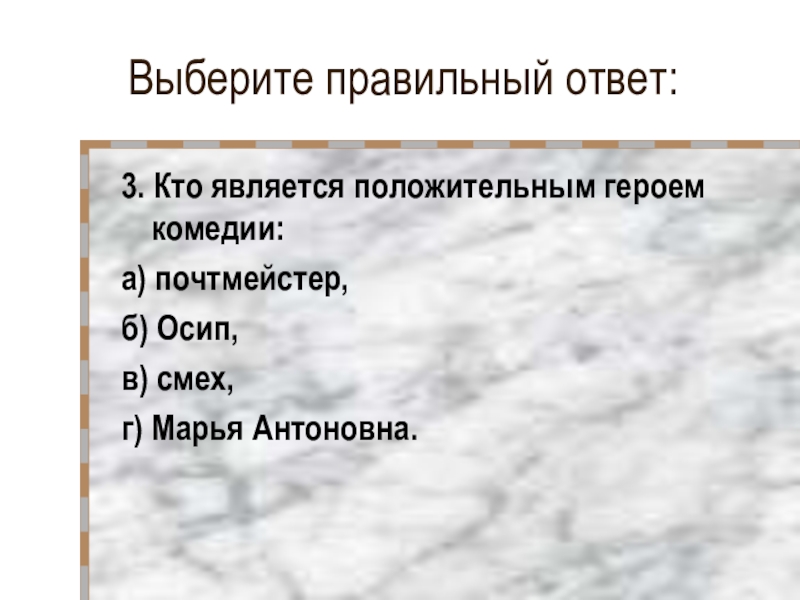 Выберите правильный ответ:

3. Кто является положительным героем комедии:

а) почтмейстер,

б) Осип,

в) смех,

г) Марья Антоновна.